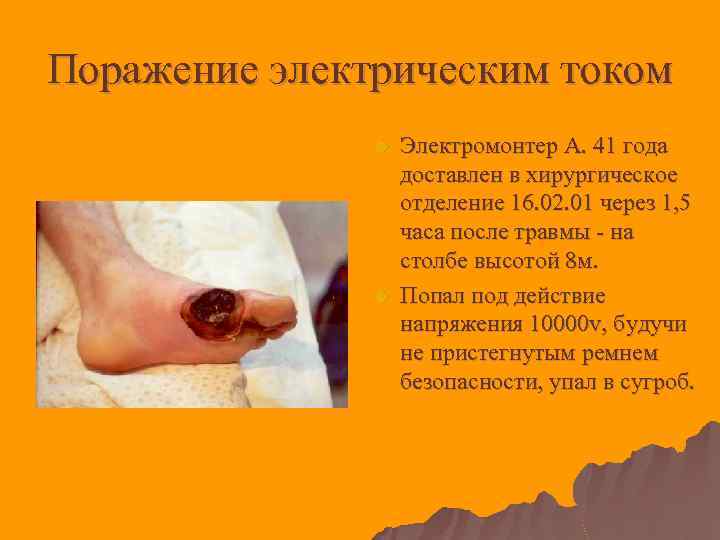 Поражение электрическим током

Электромонтер А. 41 года доставлен в хирургическое отделение 16.02.01 через 1,5 часа после травмы - на столбе высотой 8м.

Попал под действие напряжения 10000v, будучи не пристегнутым ремнем безопасности, упал в сугроб.